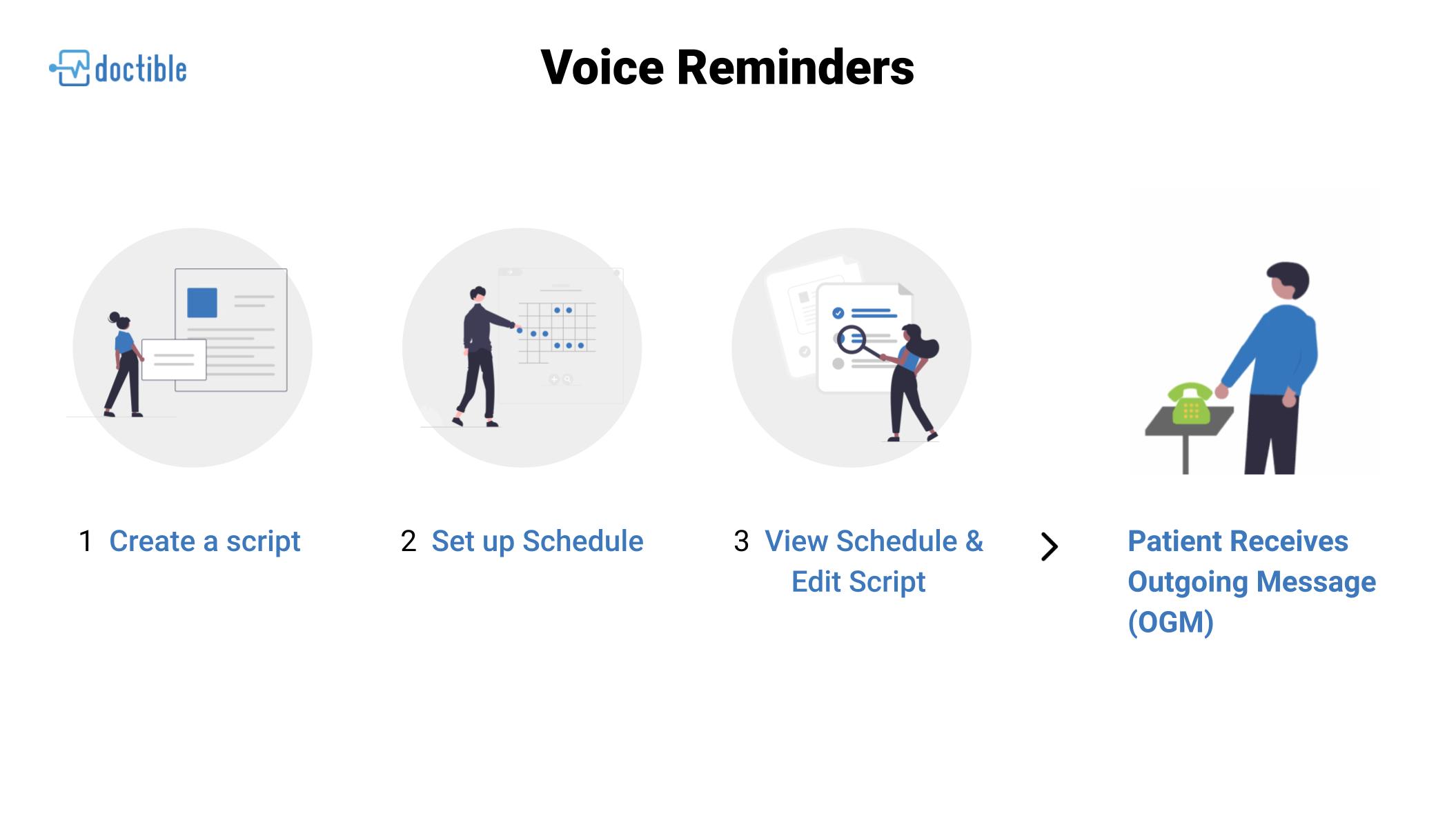 doctible

Voice Reminders

1 Create a script

2 Set up Schedule

3 View Schedule & Edit Script

>

Patient Receives Outgoing Message (OGM)